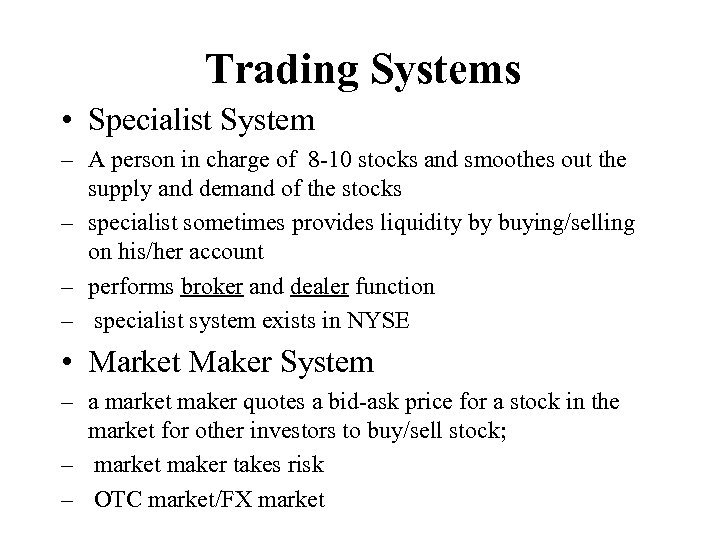 Trading Systems

• Specialist System

– A person in charge of 8-10 stocks and smoothes out the supply and demand of the stocks

– specialist sometimes provides liquidity by buying/selling on his/her account

– performs broker and dealer function

– specialist system exists in NYSE

• Market Maker System

– a market maker quotes a bid-ask price for a stock in the market for other investors to buy/sell stock;

– market maker takes risk

– OTC market/FX market